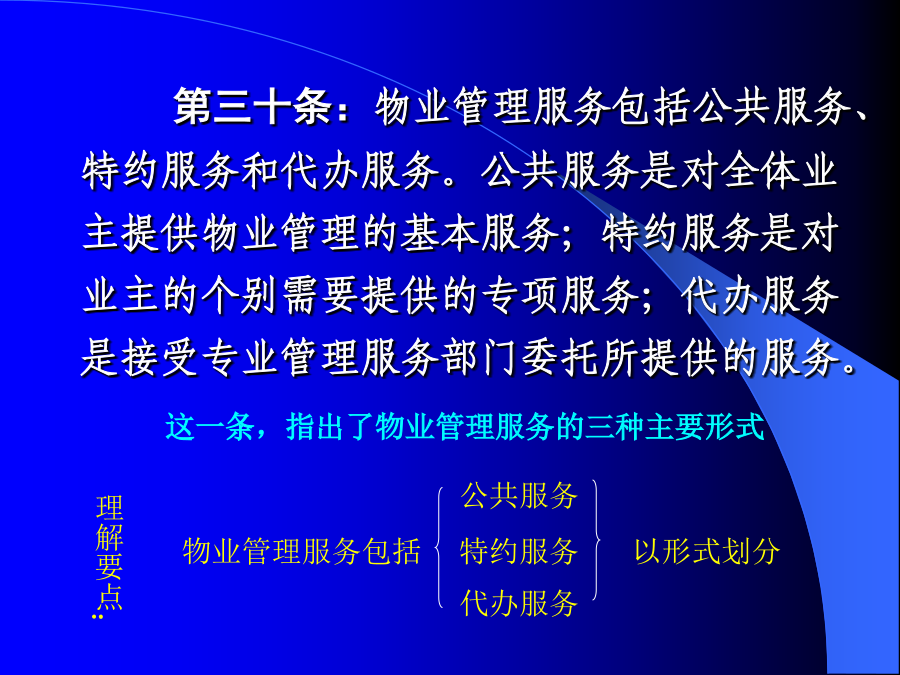 第三十条：物业管理服务包括公共服务、特约服务和代办服务。公共服务是对全体业主提供物业管理的基本服务；特约服务是对业主的个别需要提供的专项服务；代办服务是接受专业管理服务部门委托所提供的服务。

这一条，指出了物业管理服务的三种主要形式

理解要点：

物业管理服务包括 公共服务 特约服务 代办服务 以形式划分